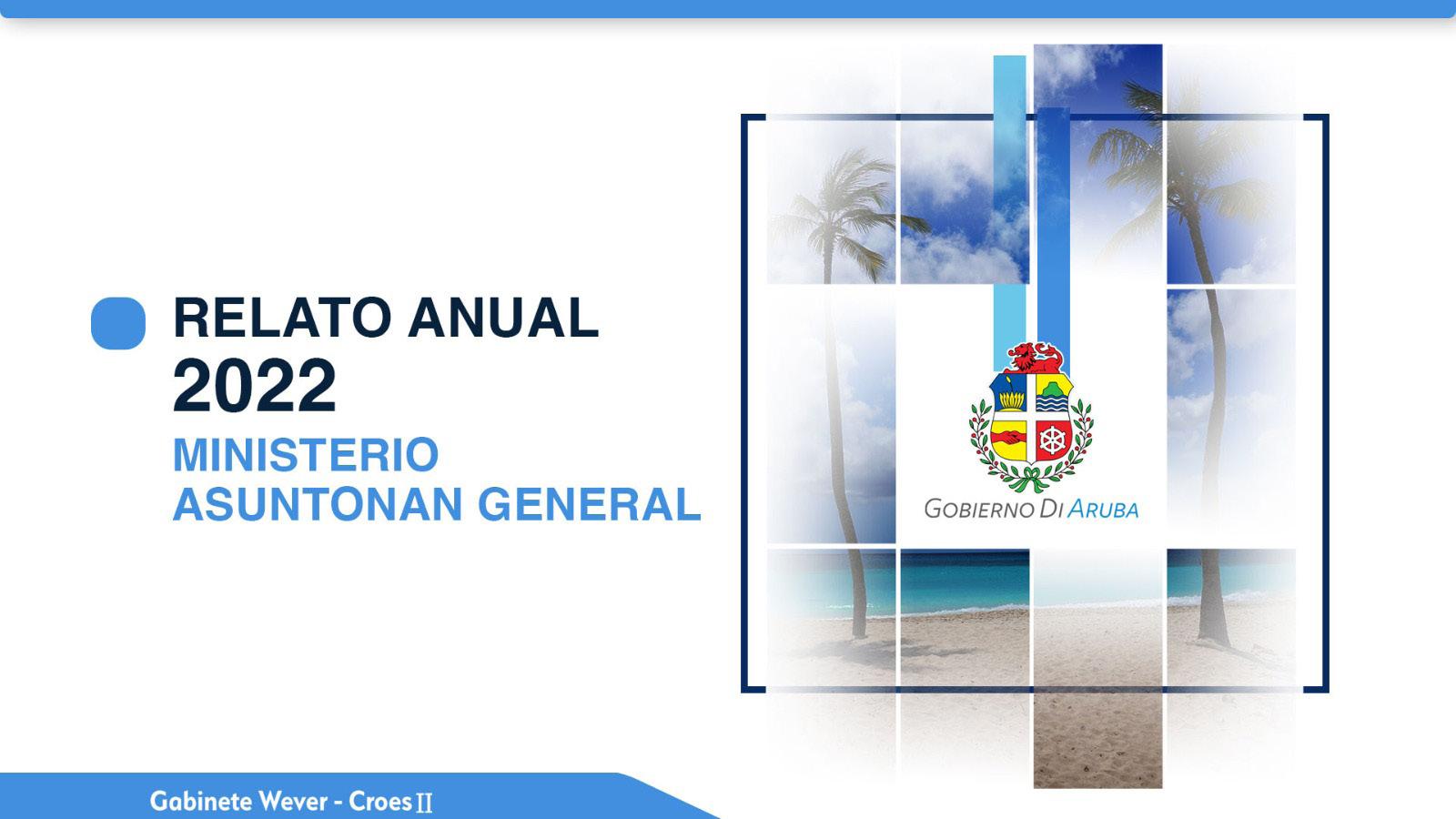 RELATO ANUAL
2022
MINISTERIO
ASUNTONAN GENERAL

GOBIERNO DI ARUBA

Gabinete Wever - Croes II